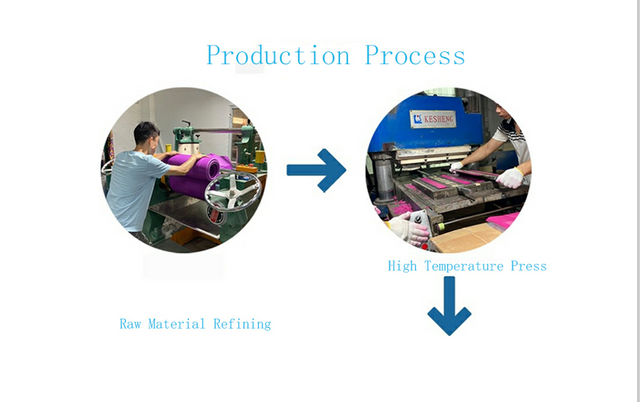 Production Process

KESHENG

High Temperature Press

Raw Material Refining